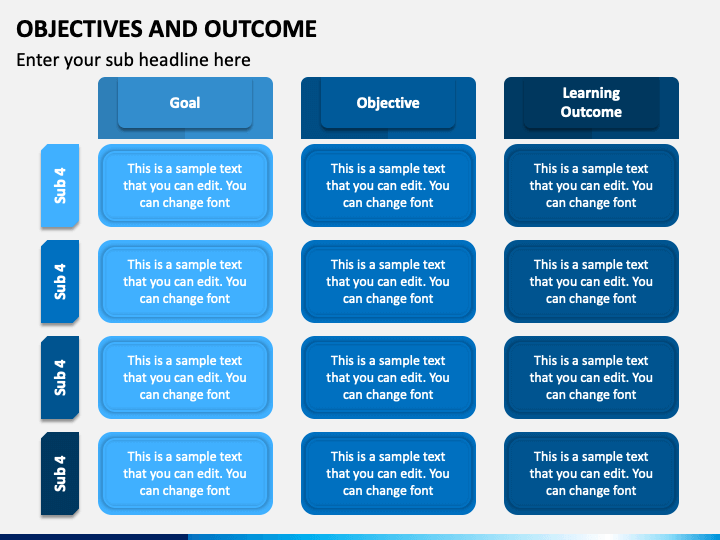 OBJECTIVES AND OUTCOME

Enter your sub headline here

| | Goal | Objective | Learning Outcome |
|---|---|---|---|
| Sub 4 | This is a sample text that you can edit. You can change font | This is a sample text that you can edit. You can change font | This is a sample text that you can edit. You can change font |
| Sub 4 | This is a sample text that you can edit. You can change font | This is a sample text that you can edit. You can change font | This is a sample text that you can edit. You can change font |
| Sub 4 | This is a sample text that you can edit. You can change font | This is a sample text that you can edit. You can change font | This is a sample text that you can edit. You can change font |
| Sub 4 | This is a sample text that you can edit. You can change font | This is a sample text that you can edit. You can change font | This is a sample text that you can edit. You can change font |